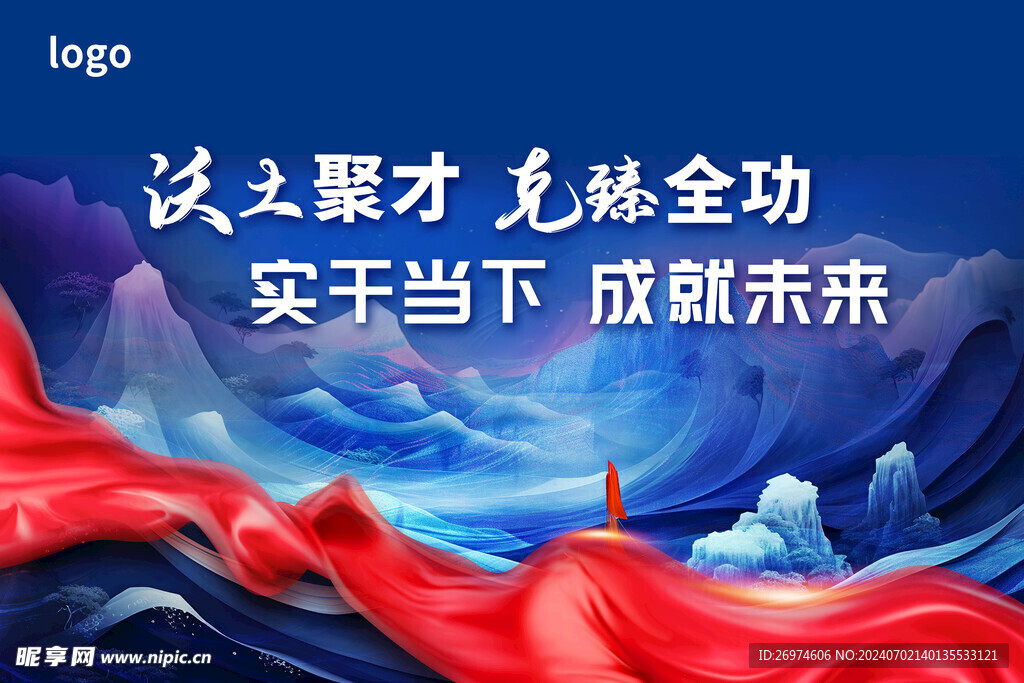 logo

沃土聚才 克臻全功

实干当下 成就未来

昵享网 www.nipic.cn

ID:26974606 NO:20240702140135533121